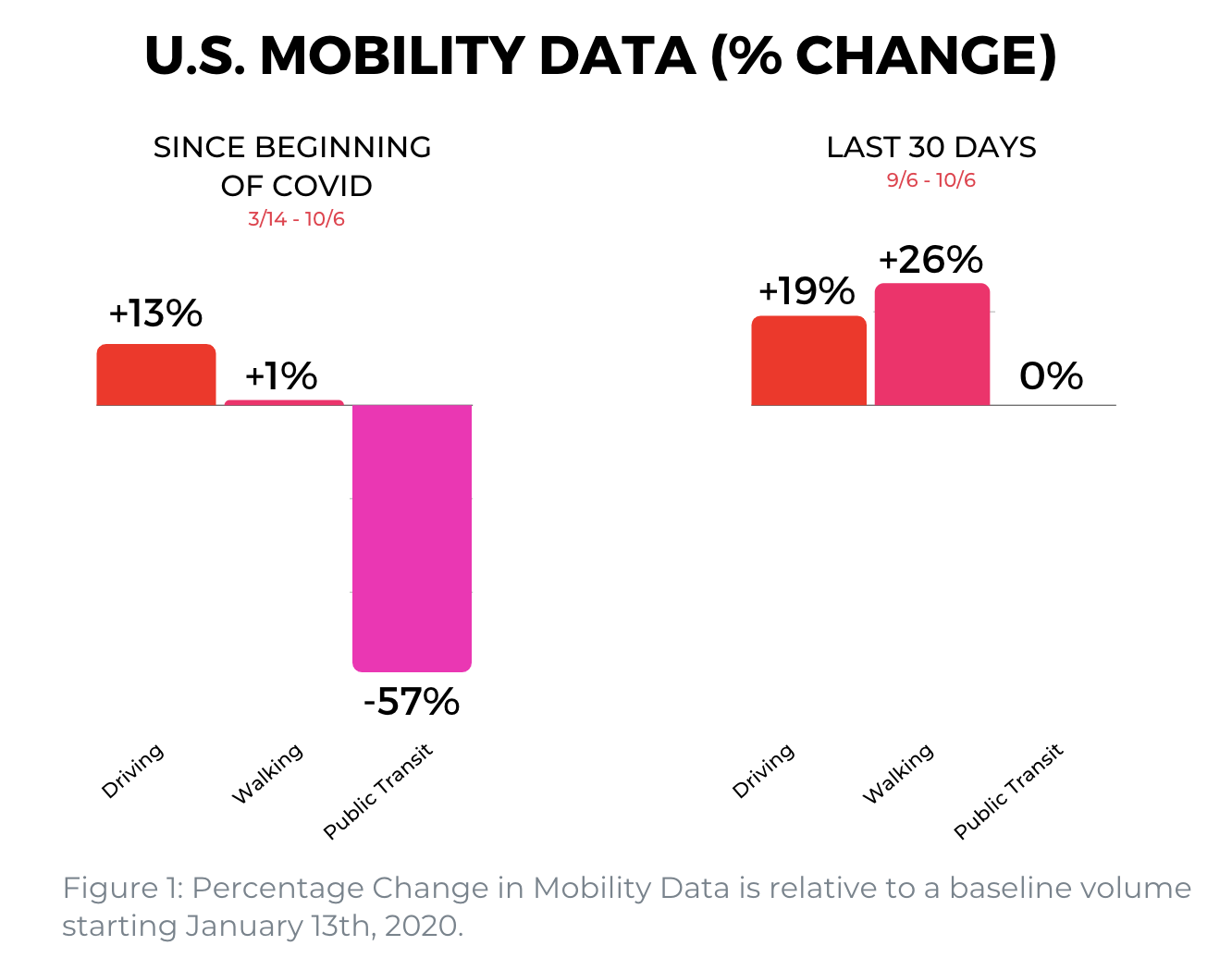 U.S. MOBILITY DATA (% CHANGE)

SINCE BEGINNING OF COVID
3/14 - 10/6

+13%
+1%
-57%

Driving
Walking
Public Transit

LAST 30 DAYS
9/6 - 10/6

+19%
+26%
0%

Driving
Walking
Public Transit

Figure 1: Percentage Change in Mobility Data is relative to a baseline volume starting January 13th, 2020.